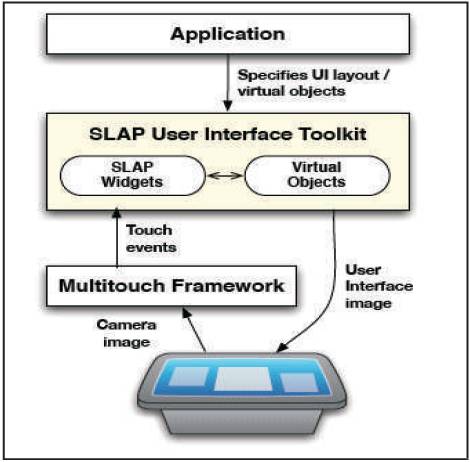 Application

Specifies UI layout / virtual objects

SLAP User Interface Toolkit

SLAP Widgets

Virtual Objects

Touch events

Multitouch Framework

User Interface image

Camera image